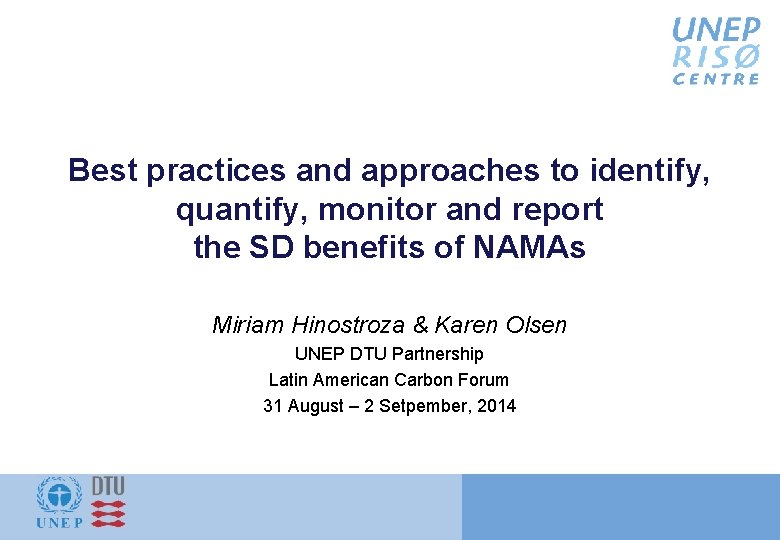 UNEP RISØ CENTRE

Best practices and approaches to identify, quantify, monitor and report the SD benefits of NAMAs

Miriam Hinostroza & Karen Olsen

UNEP DTU Partnership

Latin American Carbon Forum

31 August – 2 Setpember, 2014

UNEP

DTU